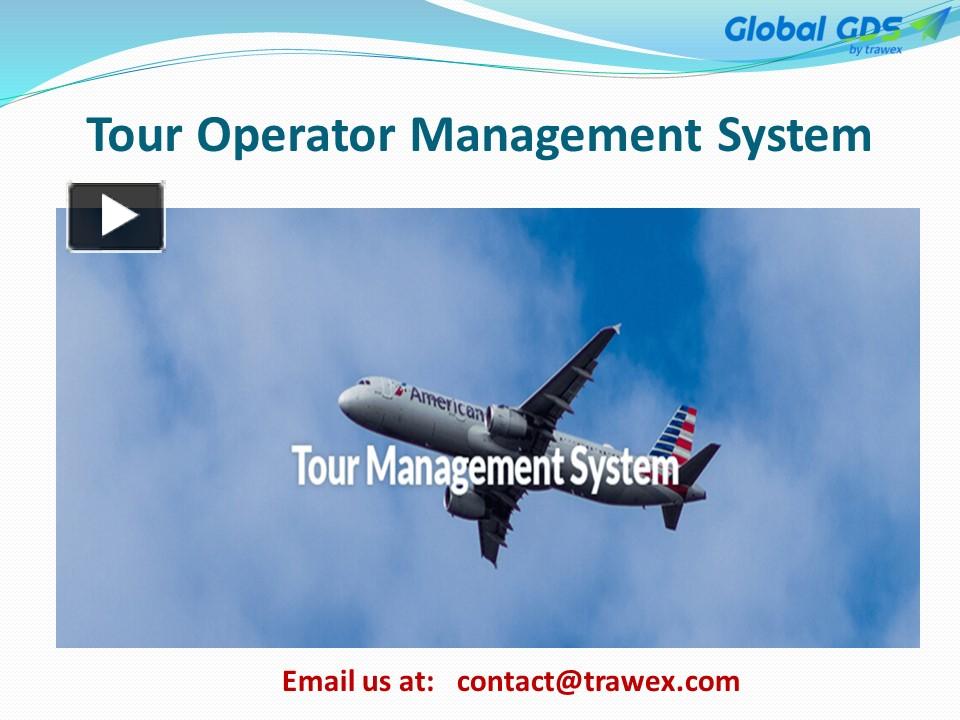 Global GDS
by trawex

Tour Operator Management System

American

Tour Management System

Email us at: contact@trawex.com